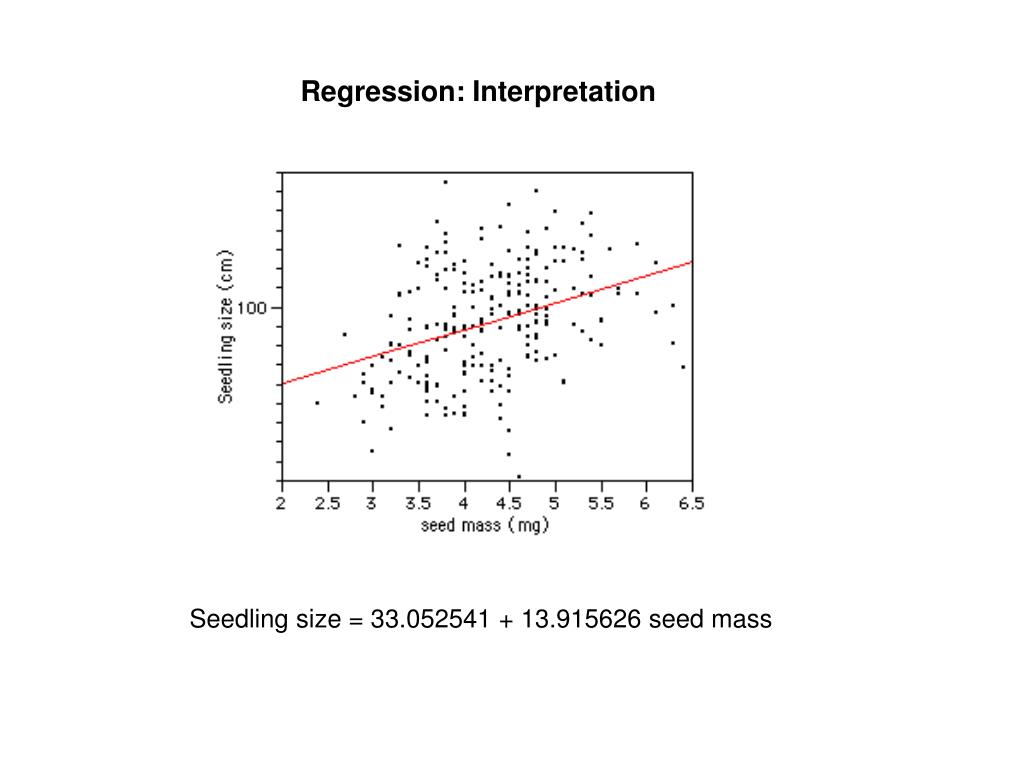 Regression: Interpretation

Seedling size (cm)

100

2
2.5
3
3.5
4
4.5
5
5.5
6
6.5

seed mass (mg)

Seedling size = 33.052541 + 13.915626 seed mass